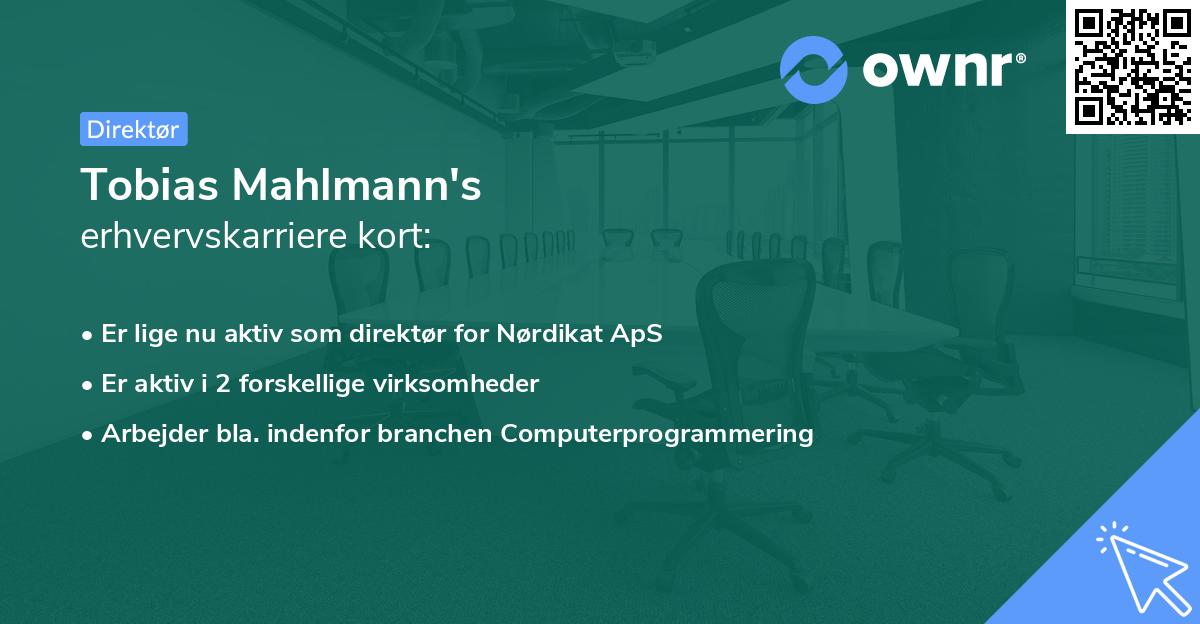 ownr®

Direktør

Tobias Mahlmann's
erhvervskarriere kort:

• Er lige nu aktiv som direktør for Nørdikat ApS
• Er aktiv i 2 forskellige virksomheder
• Arbejder bla. indenfor branchen Computerprogrammering